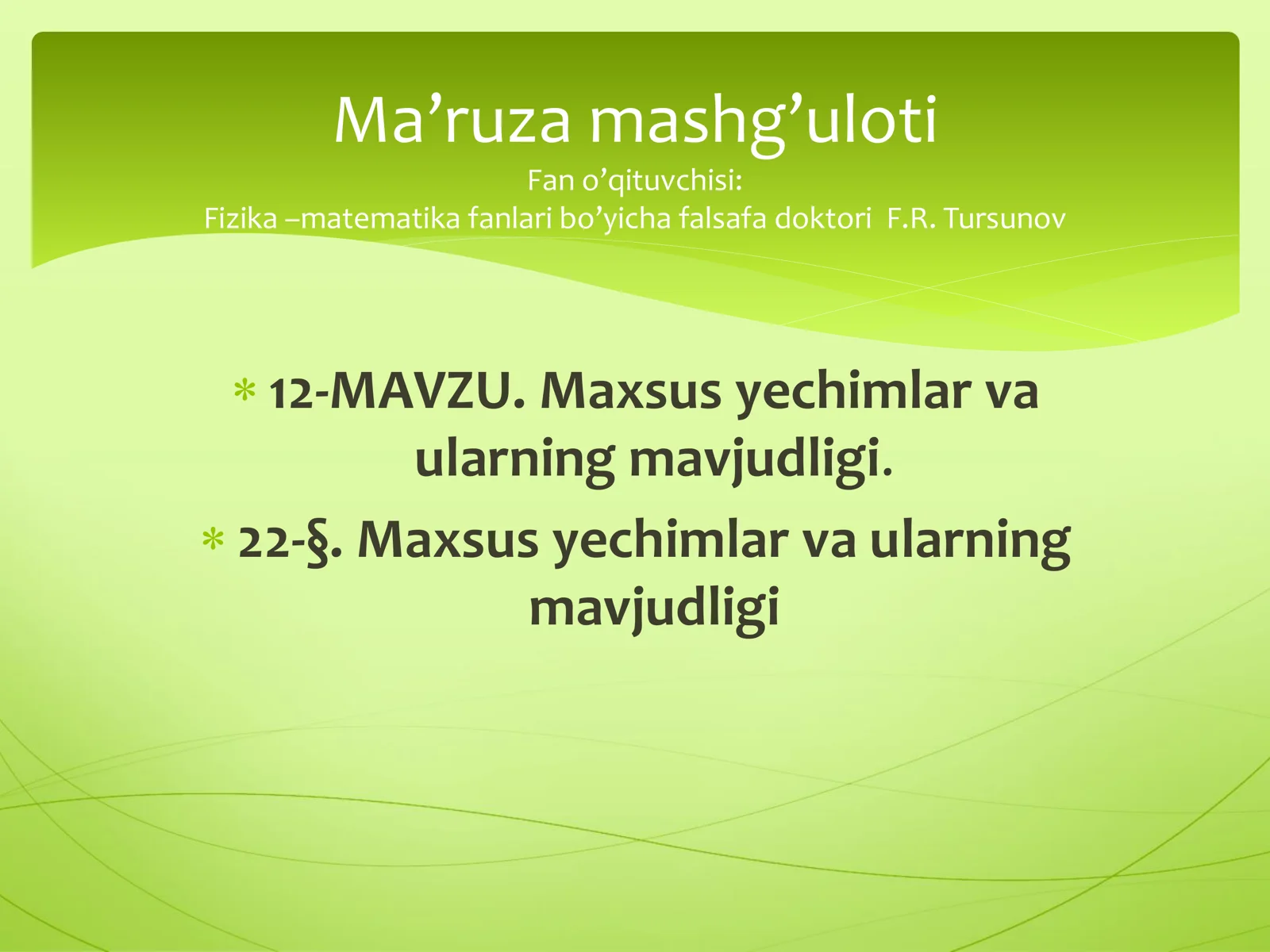 Ma’ruza mashg’uloti
Fan o’qituvchisi:
Fizika –matematika fanlari bo’yicha falsafa doktori F.R. Tursunov

* 12-MAVZU. Maxsus yechimlar va ularning mavjudligi.
* 22-§. Maxsus yechimlar va ularning mavjudligi